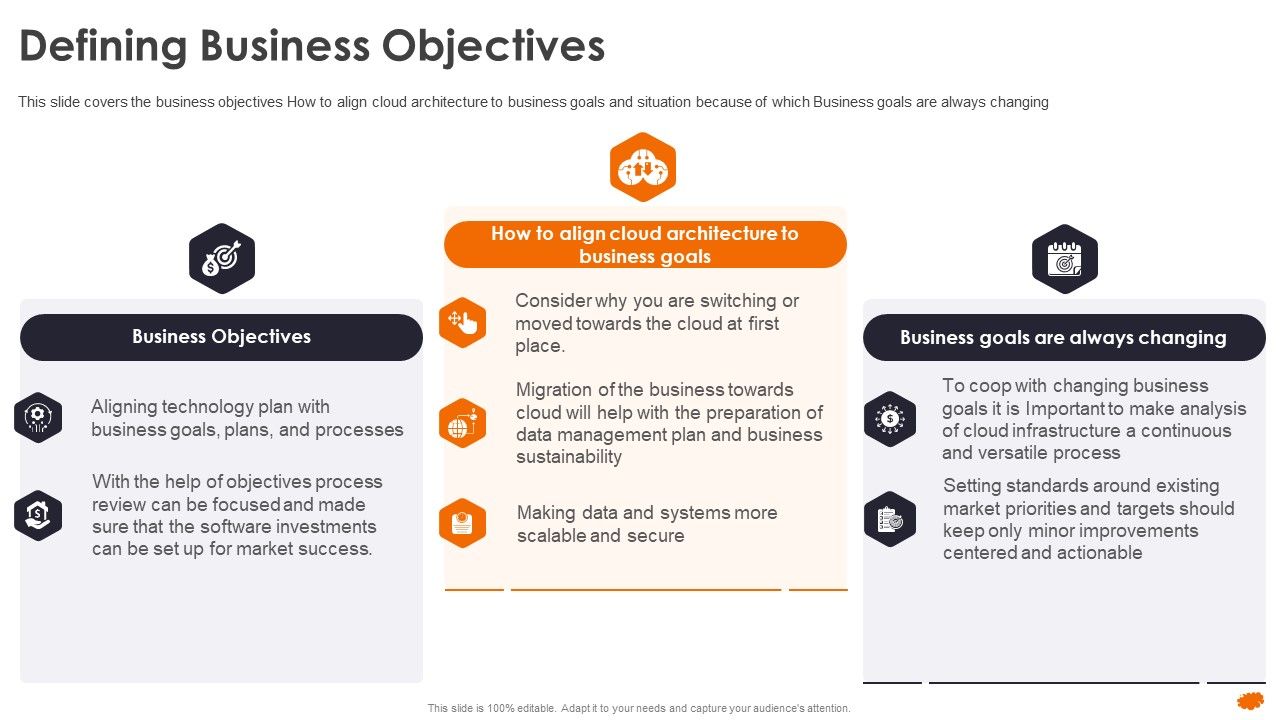 Defining Business Objectives

This slide covers the business objectives How to align cloud architecture to business goals and situation because of which Business goals are always changing

Business Objectives

Aligning technology plan with business goals, plans, and processes

With the help of objectives process review can be focused and made sure that the software investments can be set up for market success.

How to align cloud architecture to business goals

Consider why you are switching or moved towards the cloud at first place.

Migration of the business towards cloud will help with the preparation of data management plan and business sustainability

Making data and systems more scalable and secure

Business goals are always changing

To coop with changing business goals it is Important to make analysis of cloud infrastructure a continuous and versatile process

Setting standards around existing market priorities and targets should keep only minor improvements centered and actionable

This slide is 100% editable. Adapt it to your needs and capture your audience's attention.